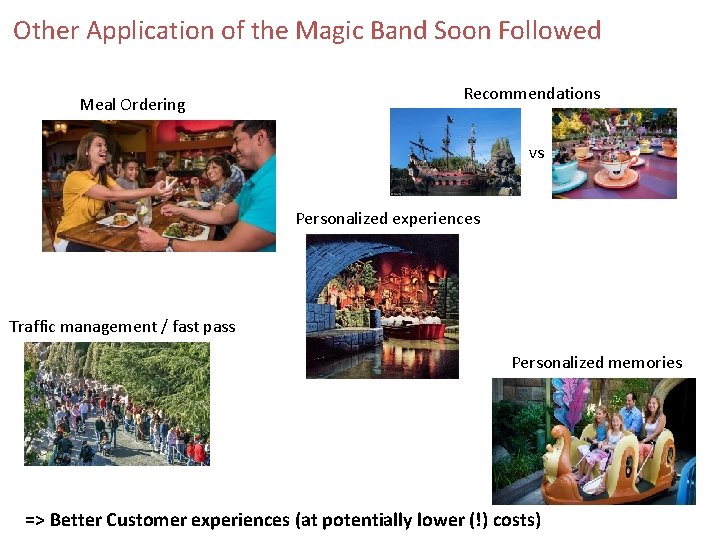 Other Application of the Magic Band Soon Followed

Meal Ordering

Recommendations

vs

Personalized experiences

Traffic management / fast pass

Personalized memories

=> Better Customer experiences (at potentially lower (!) costs)